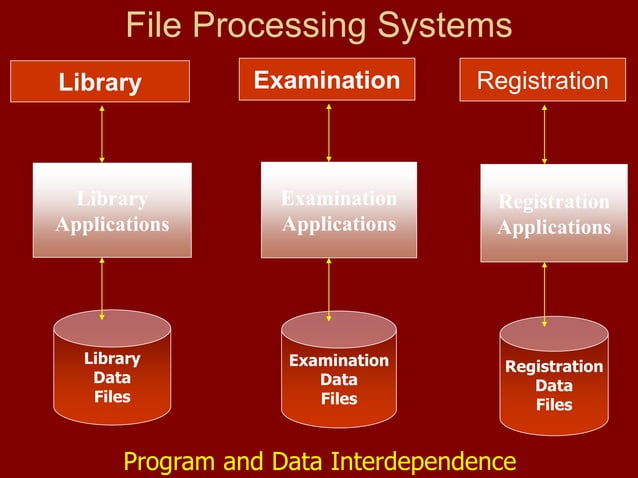 File Processing Systems

Library

Examination

Registration

Library Applications

Examination Applications

Registration Applications

Library Data Files

Examination Data Files

Registration Data Files

Program and Data Interdependence